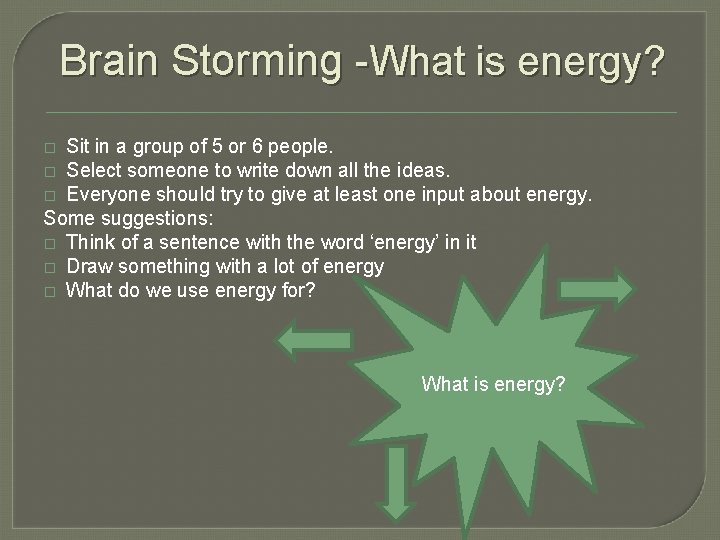 Brain Storming -What is energy?

□ Sit in a group of 5 or 6 people.
□ Select someone to write down all the ideas.
□ Everyone should try to give at least one input about energy.
Some suggestions:
□ Think of a sentence with the word ‘energy’ in it
□ Draw something with a lot of energy
□ What do we use energy for?

What is energy?